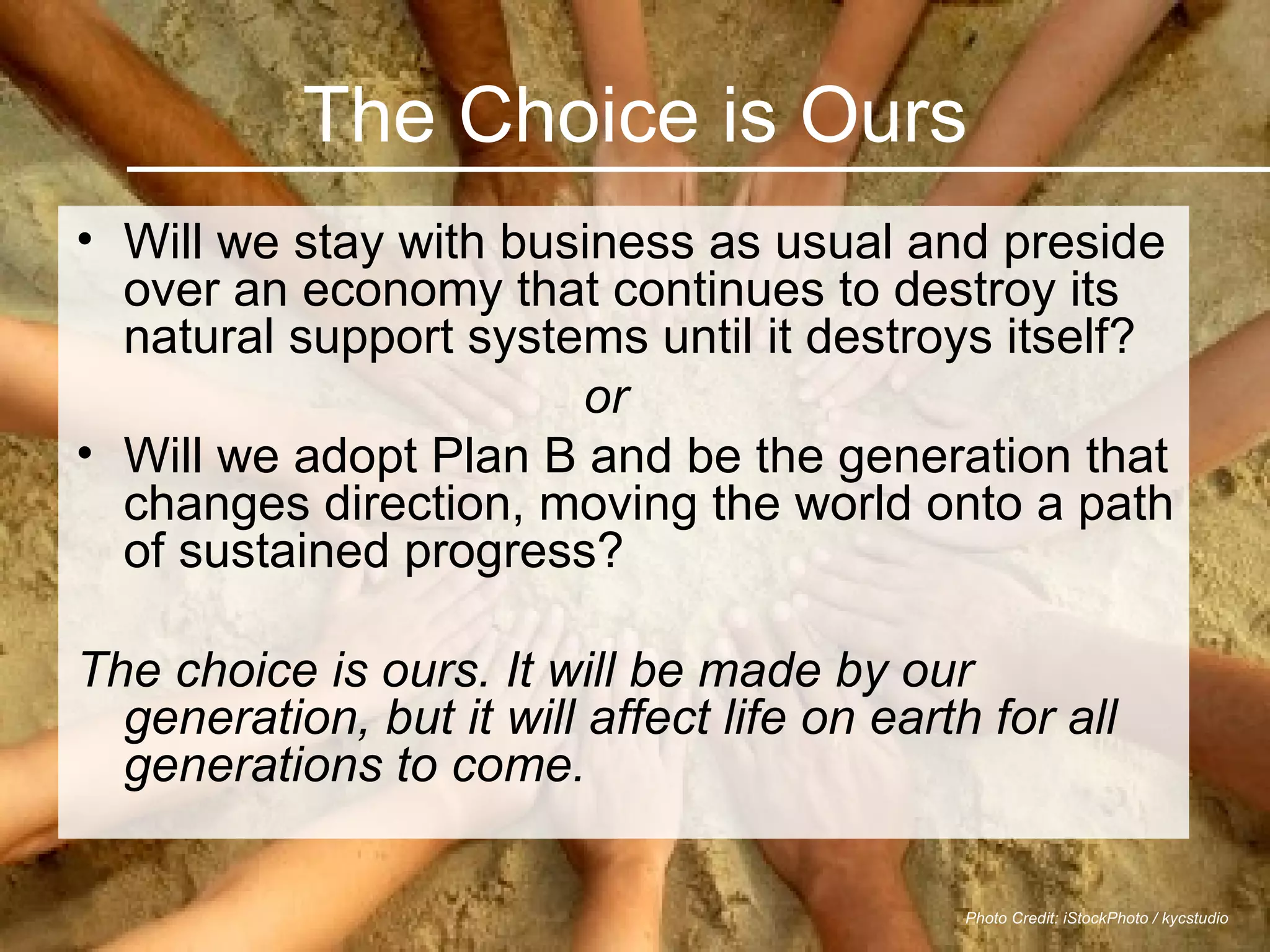 The Choice is Ours

• Will we stay with business as usual and preside over an economy that continues to destroy its natural support systems until it destroys itself?

or

• Will we adopt Plan B and be the generation that changes direction, moving the world onto a path of sustained progress?

The choice is ours. It will be made by our generation, but it will affect life on earth for all generations to come.

Photo Credit: iStockPhoto / kycstudio